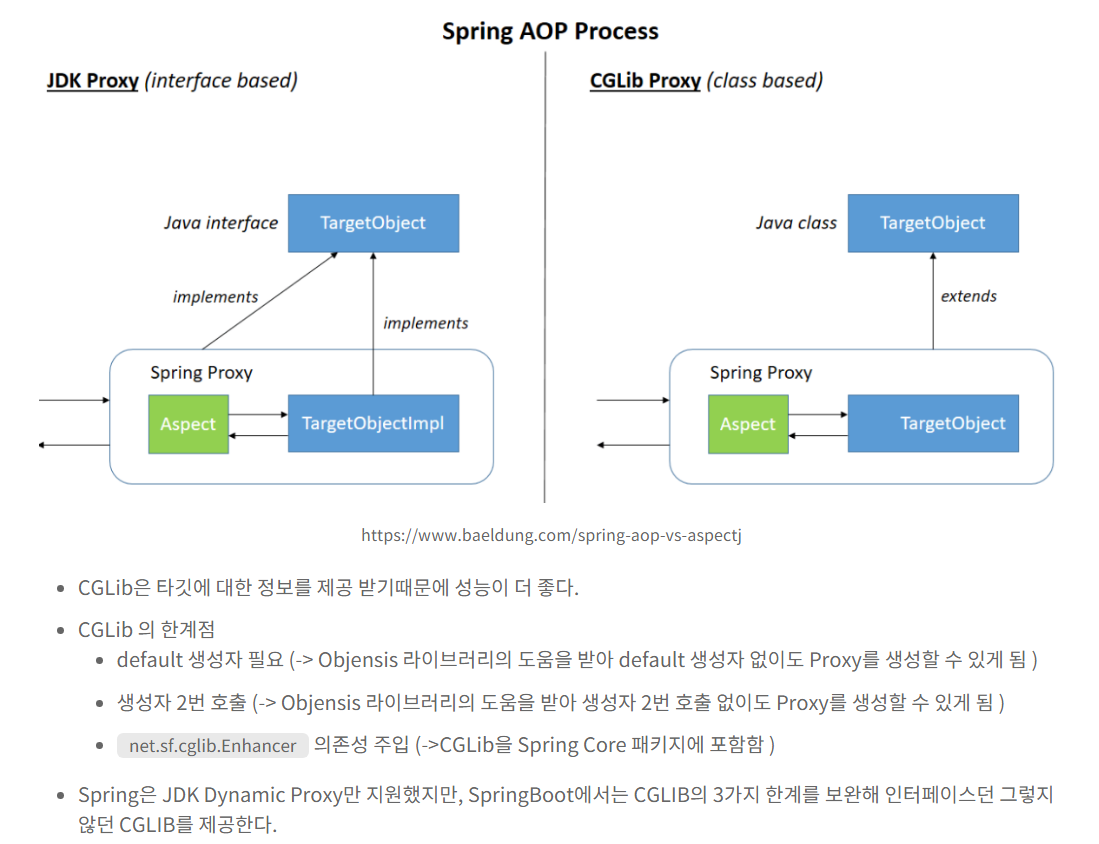 Spring AOP Process

JDK Proxy (interface based)

Java interface
TargetObject
implements
implements
Spring Proxy
Aspect
TargetObjectImpl

CGLib Proxy (class based)

Java class
TargetObject
extends
Spring Proxy
Aspect
TargetObject

https://www.baeldung.com/spring-aop-vs-aspectj

- CGLib은 타깃에 대한 정보를 제공 받기때문에 성능이 더 좋다.
- CGLib 의 한계점
  - default 생성자 필요 (-> Objensis 라이브러리의 도움을 받아 default 생성자 없이도 Proxy를 생성할 수 있게 됨 )
  - 생성자 2번 호출 (-> Objensis 라이브러리의 도움을 받아 생성자 2번 호출 없이도 Proxy를 생성할 수 있게 됨 )
  - net.sf.cglib.Enhancer 의존성 주입 (->CGLib을 Spring Core 패키지에 포함함 )
- Spring은 JDK Dynamic Proxy만 지원했지만, SpringBoot에서는 CGLIB의 3가지 한계를 보완해 인터페이스던 그렇지 않던 CGLIB를 제공한다.